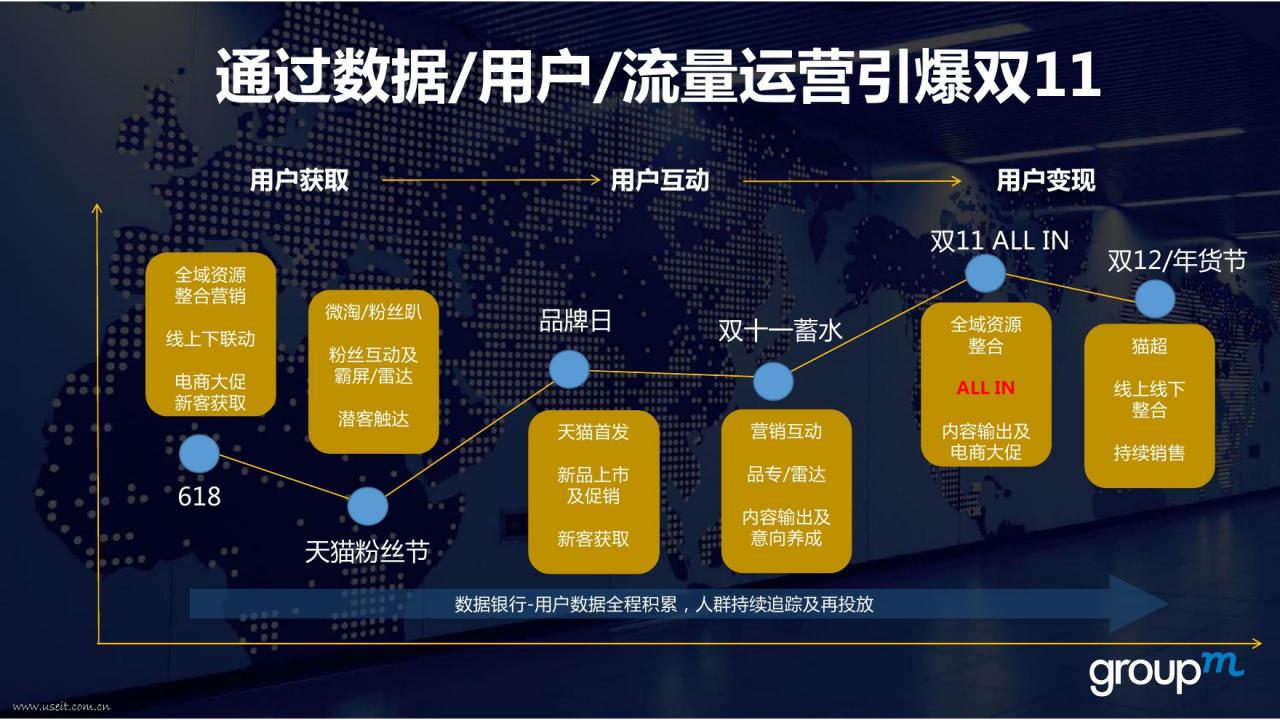 通过数据/用户/流量运营引爆双11

用户获取 用户互动 用户变现

全域资源整合营销

线上下联动

电商大促新客获取

618

微淘/粉丝趴

粉丝互动及霸屏/雷达

潜客触达

天猫粉丝节

品牌日

天猫首发

新品上市及促销

新客获取

双十一蓄水

营销互动

品专/雷达

内容输出及意向养成

双11 ALL IN

全域资源整合

ALL IN

内容输出及电商大促

双12/年货节

猫超

线上线下整合

持续销售

数据银行-用户数据全程积累，人群持续追踪及再投放

groupm

www.useit.com.cn